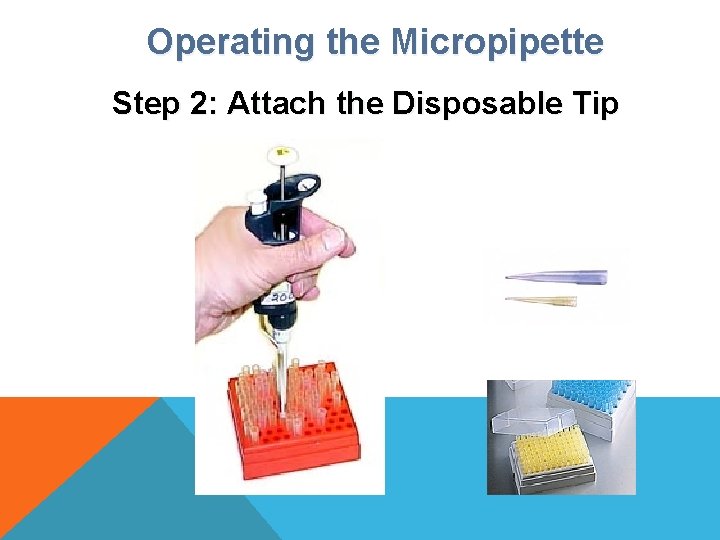 Operating the Micropipette

Step 2: Attach the Disposable Tip